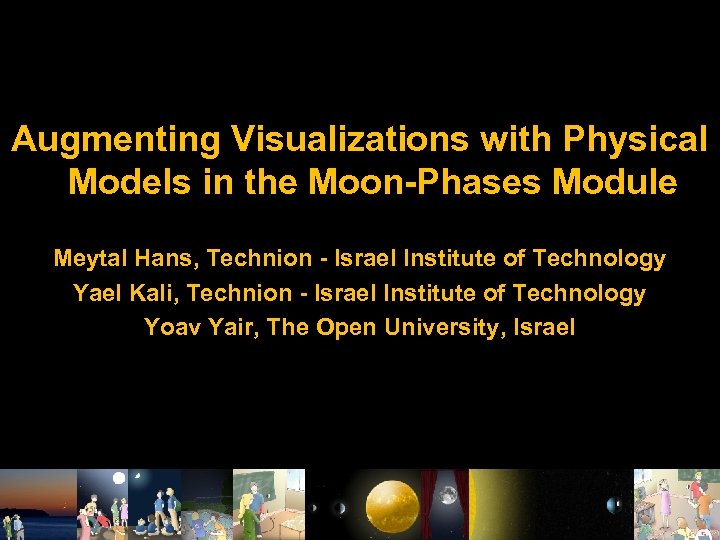 Augmenting Visualizations with Physical Models in the Moon-Phases Module

Meytal Hans, Technion - Israel Institute of Technology
Yael Kali, Technion - Israel Institute of Technology
Yoav Yair, The Open University, Israel